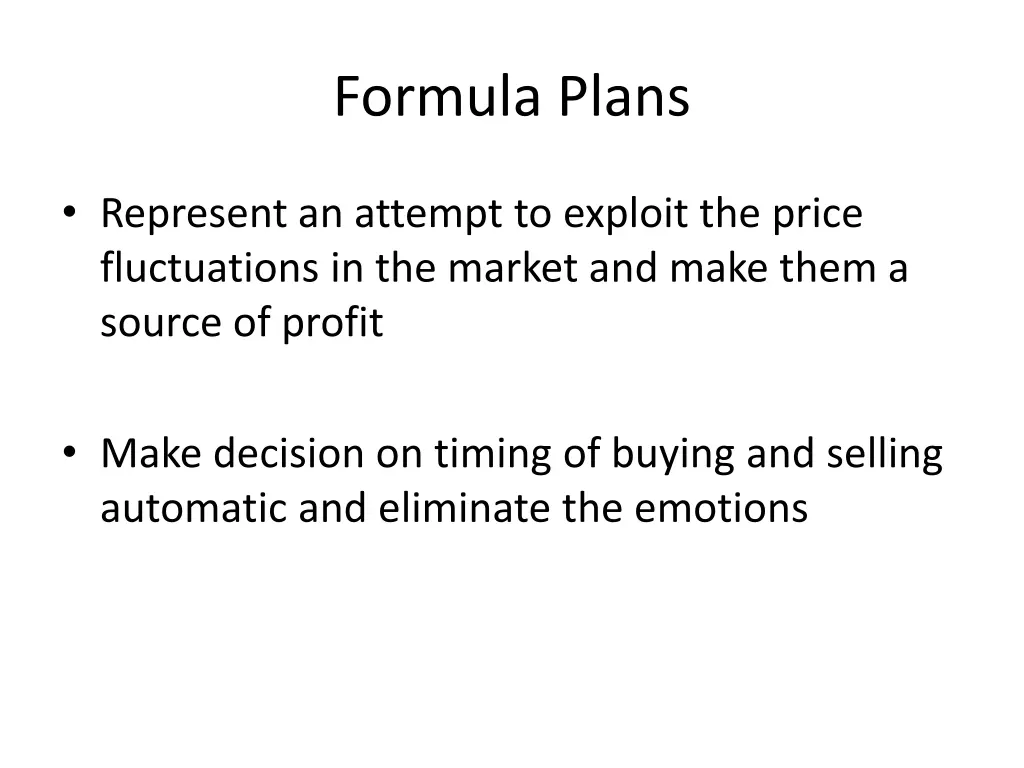 Formula Plans

• Represent an attempt to exploit the price fluctuations in the market and make them a source of profit

• Make decision on timing of buying and selling automatic and eliminate the emotions